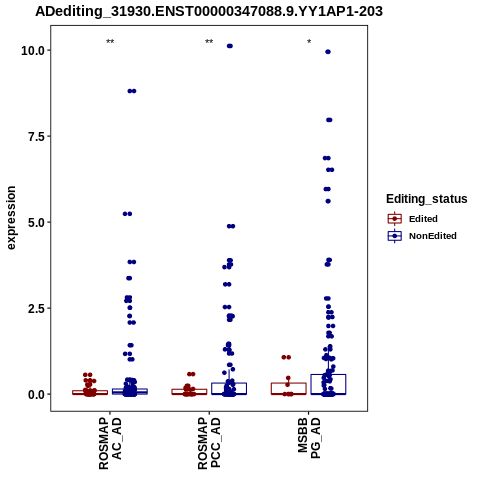 ADediting_31930.ENST00000347088.9.YY1AP1-203

**
**
*

10.0
7.5
5.0
2.5
0.0

expression

ROSMAP AC_AD
ROSMAP PCC_AD
MSBB PG_AD

Editing_status
Edited
NonEdited